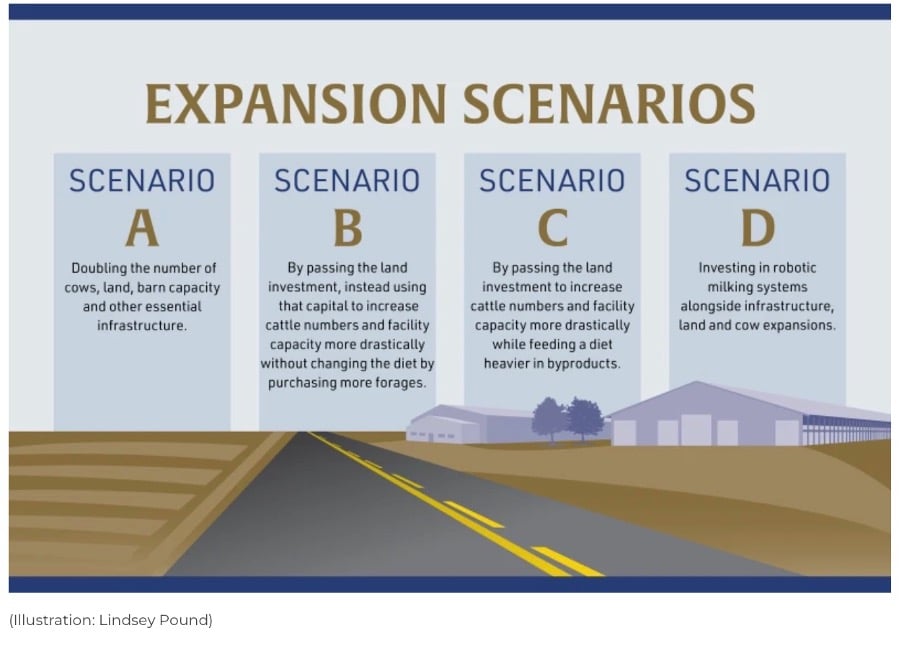 EXPANSION SCENARIOS

SCENARIO A

Doubling the number of cows, land, barn capacity and other essential infrastructure.

SCENARIO B

By passing the land investment, instead using that capital to increase cattle numbers and facility capacity more drastically without changing the diet by purchasing more forages.

SCENARIO C

By passing the land investment to increase cattle numbers and facility capacity more drastically while feeding a diet heavier in byproducts.

SCENARIO D

Investing in robotic milking systems alongside infrastructure, land and cow expansions.

(Illustration: Lindsey Pound)